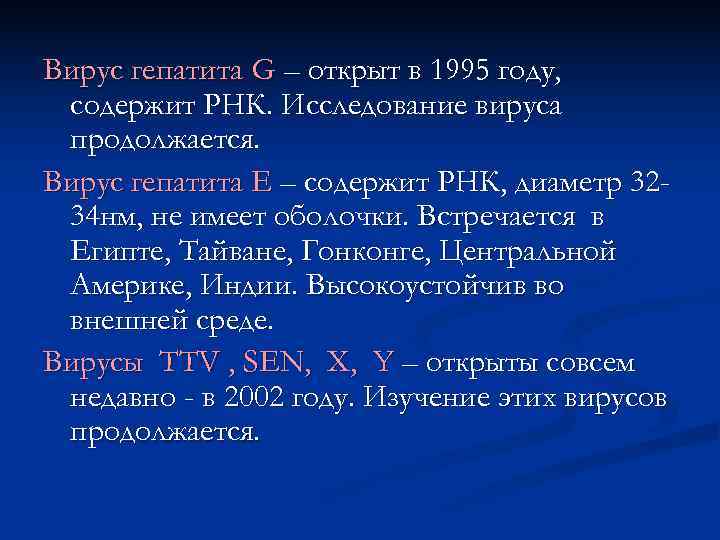 Вирус гепатита G – открыт в 1995 году, содержит РНК. Исследование вируса продолжается.

Вирус гепатита Е – содержит РНК, диаметр 32-34нм, не имеет оболочки. Встречается в Египте, Тайване, Гонконге, Центральной Америке, Индии. Высокоустойчив во внешней среде.

Вирусы TTV , SEN, X, Y – открыты совсем недавно - в 2002 году. Изучение этих вирусов продолжается.